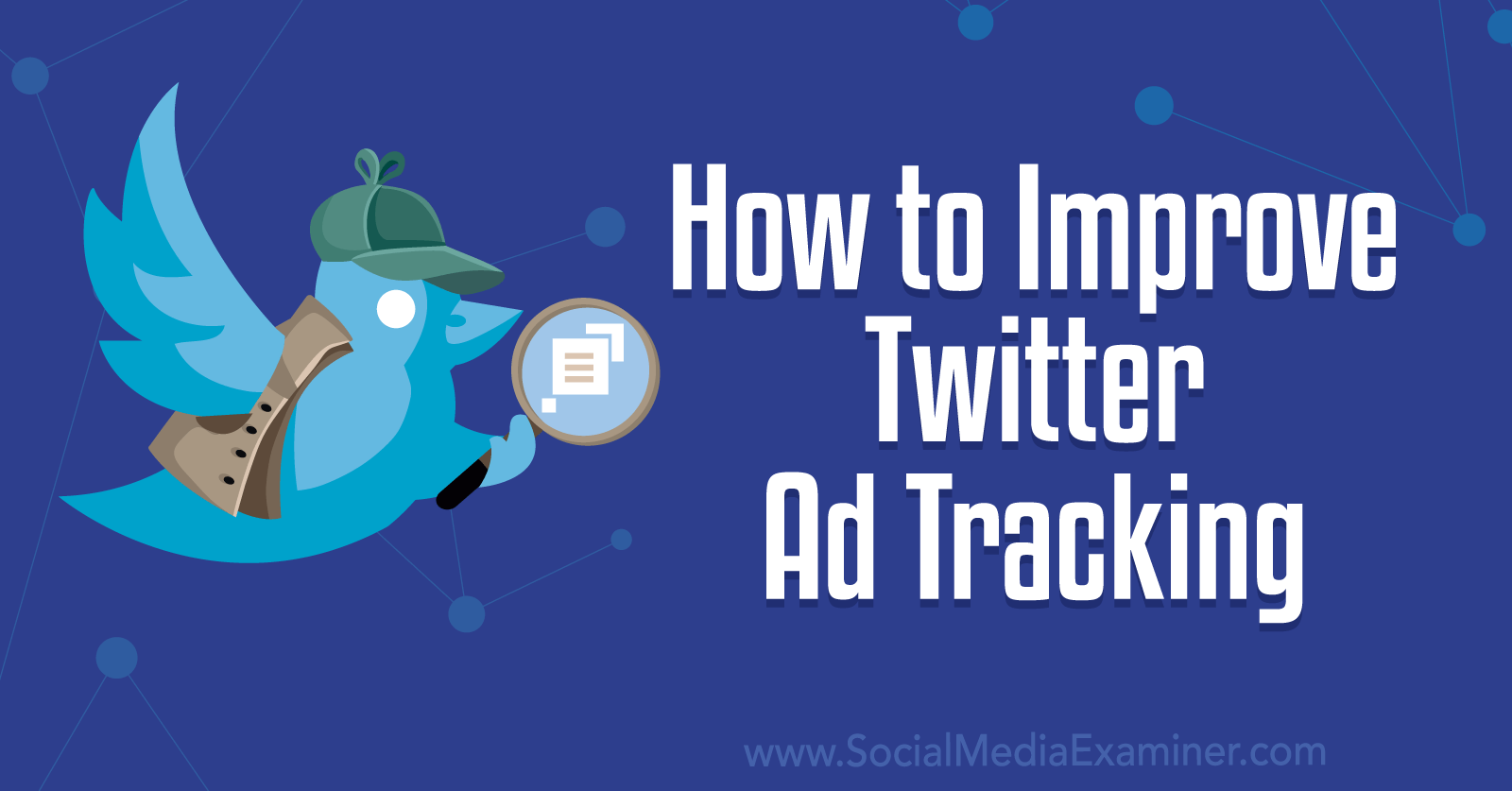 How to Improve Twitter Ad Tracking

www.SocialMediaExaminer.com